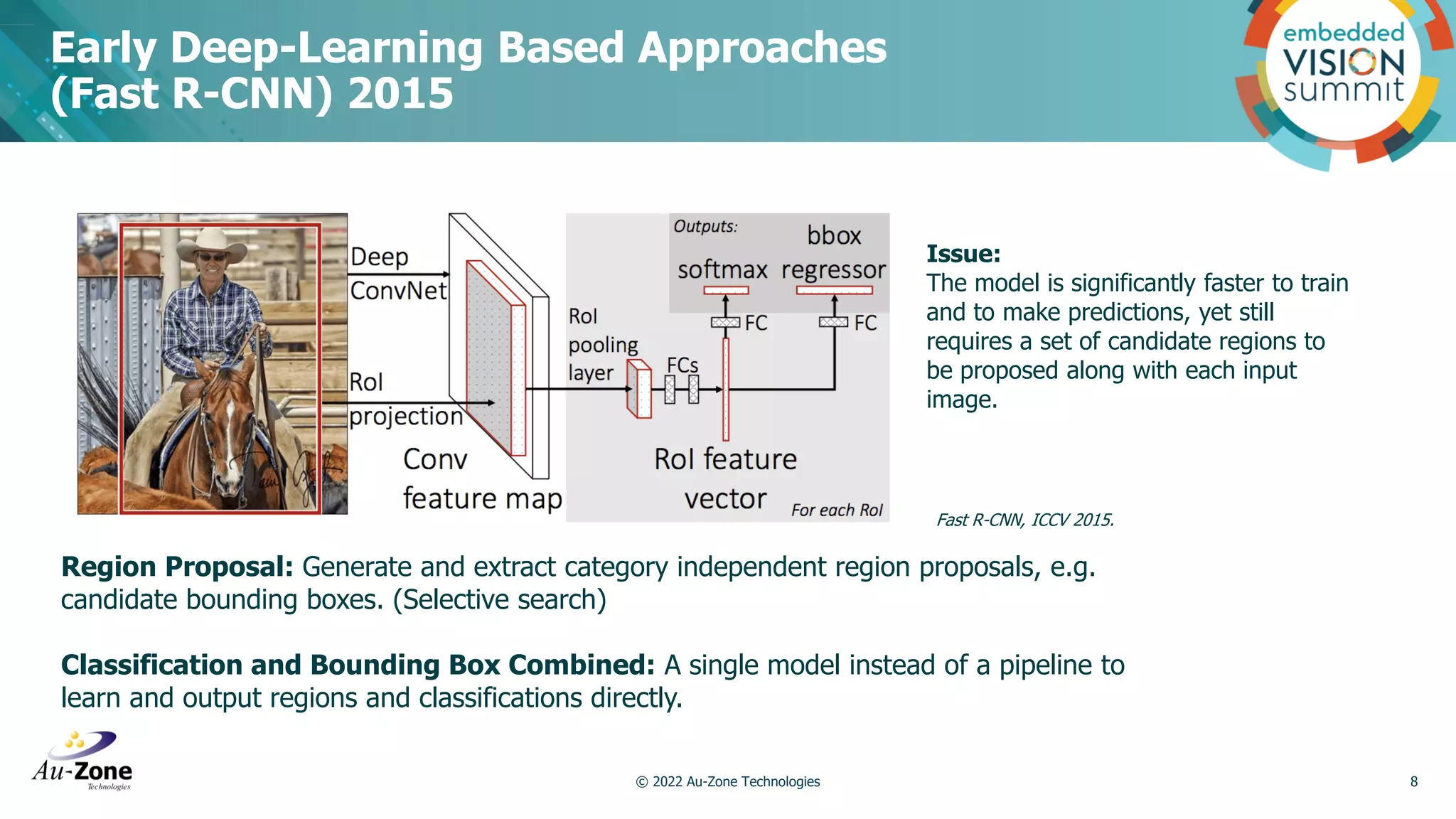 Early Deep-Learning Based Approaches (Fast R-CNN) 2015

embedded VISION summit

Deep ConvNet

RoI projection

Conv feature map

RoI pooling layer

FCs

Outputs:

softmax

bbox regressor

FC

FC

RoI feature vector

For each RoI

Issue:
The model is significantly faster to train and to make predictions, yet still requires a set of candidate regions to be proposed along with each input image.

Fast R-CNN, ICCV 2015.

Region Proposal: Generate and extract category independent region proposals, e.g. candidate bounding boxes. (Selective search)

Classification and Bounding Box Combined: A single model instead of a pipeline to learn and output regions and classifications directly.

Au-Zone Technologies

© 2022 Au-Zone Technologies

8